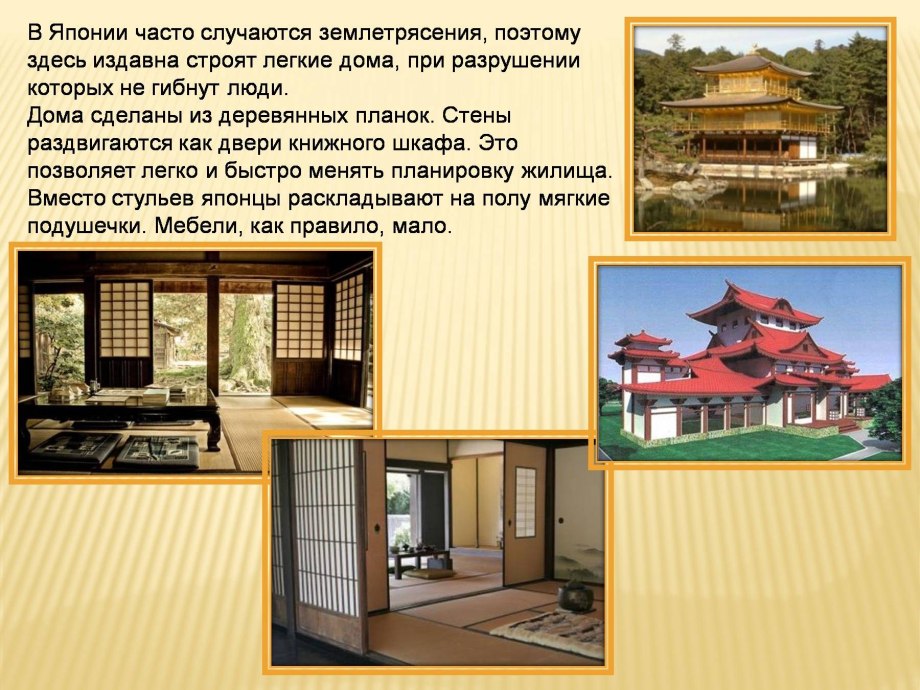 В Японии часто случаются землетрясения, поэтому здесь издавна строят легкие дома, при разрушении которых не гибнут люди.
Дома сделаны из деревянных планок. Стены раздвигаются как двери книжного шкафа. Это позволяет легко и быстро менять планировку жилища. Вместо стульев японцы раскладывают на полу мягкие подушечки. Мебели, как правило, мало.